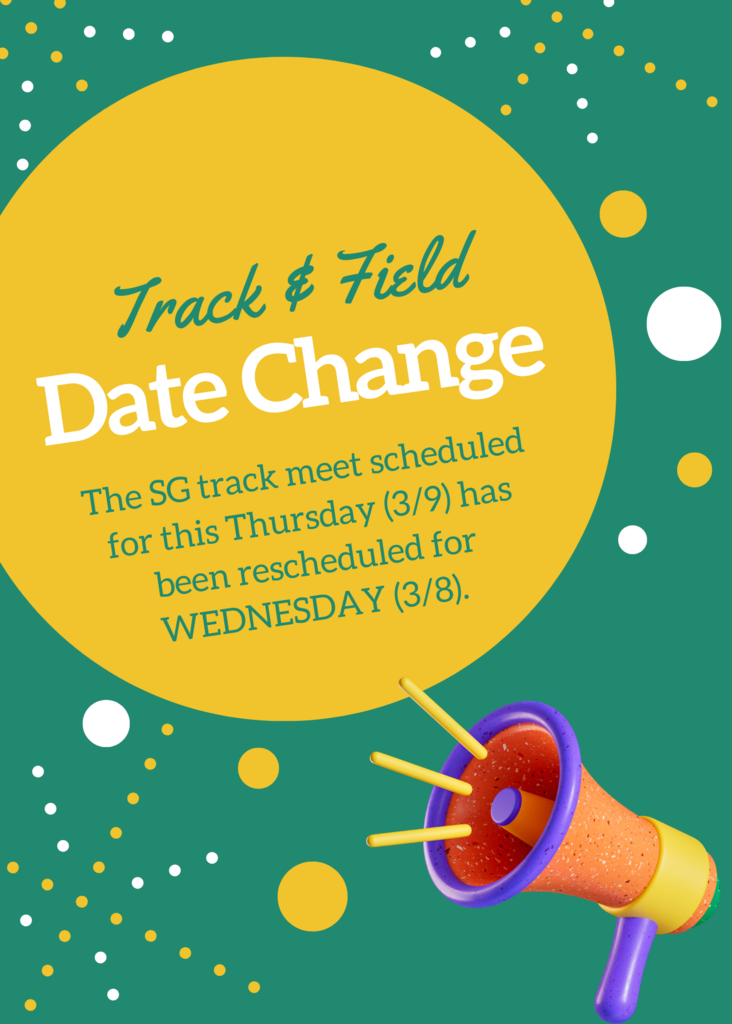 Track & Field
Date Change

The SG track meet scheduled for this Thursday (3/9) has been rescheduled for WEDNESDAY (3/8).